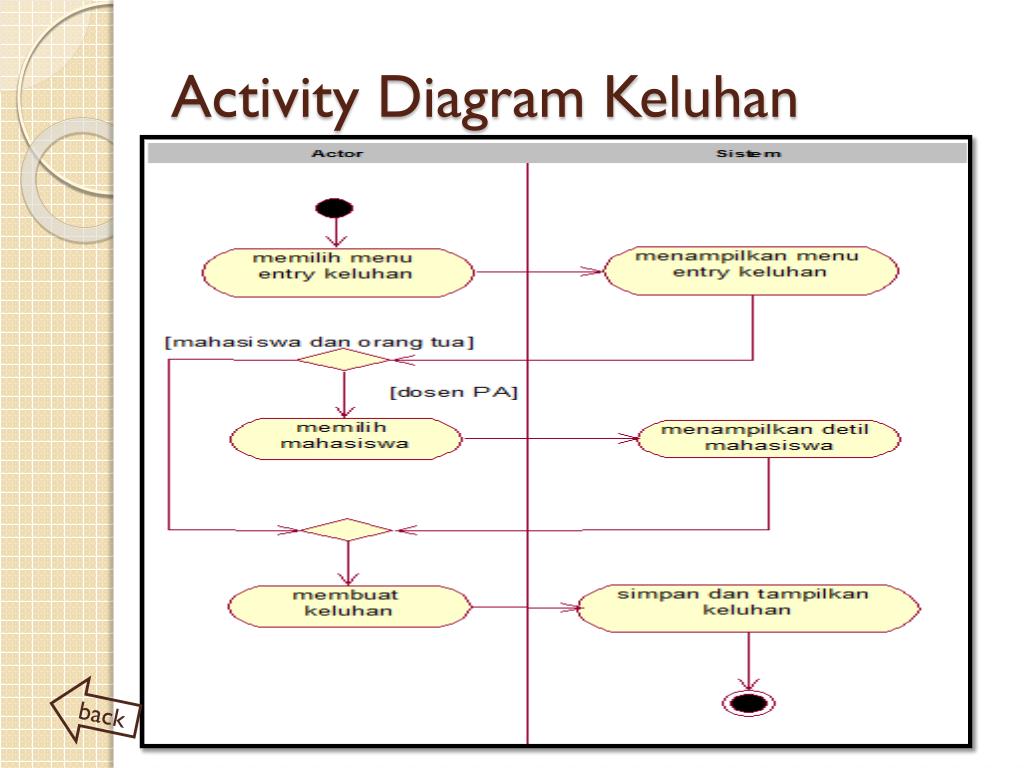 Activity Diagram Keluhan

Actor

Sistem

memilih menu entry keluhan

menampilkan menu entry keluhan

[mahasiswa dan orang tua]

[dosen PA]

memilih mahasiswa

menampilkan detil mahasiswa

membuat keluhan

simpan dan tampilkan keluhan

back